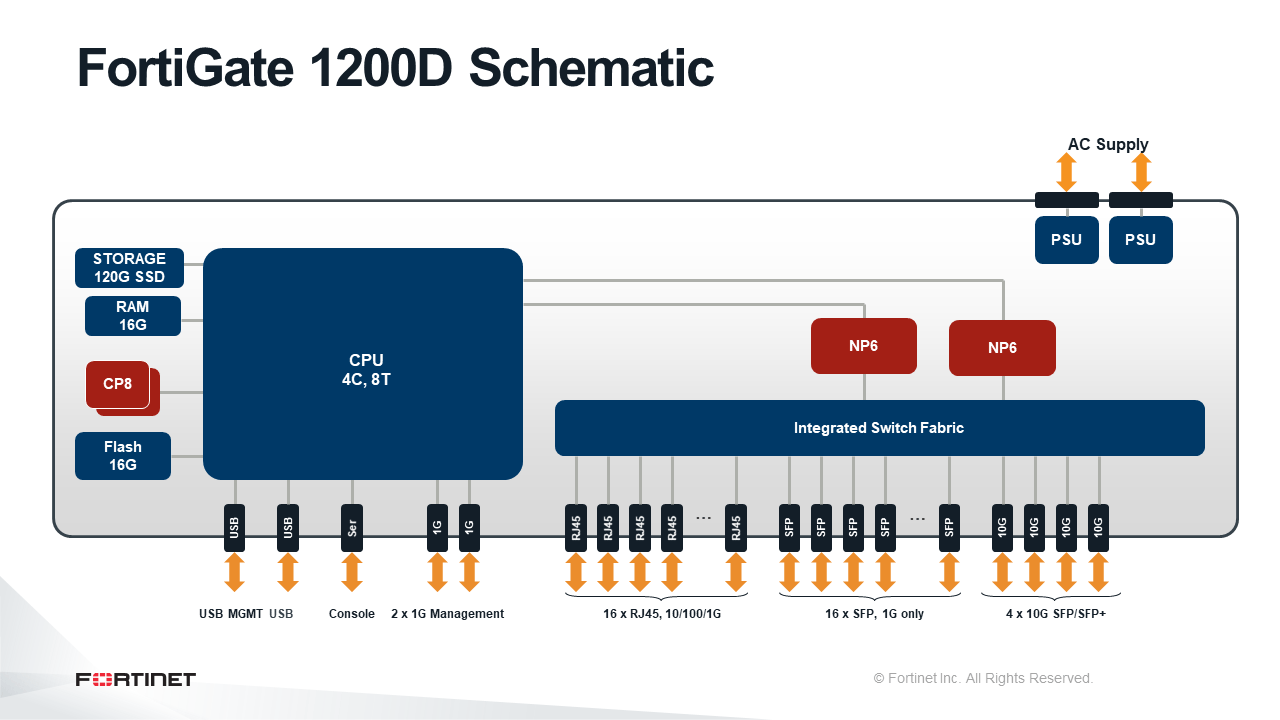 FortiGate 1200D Schematic

AC Supply

PSU
PSU

STORAGE
120G SSD

RAM
16G

CP8

Flash
16G

CPU
4C, 8T

NP6
NP6

Integrated Switch Fabric

USB USB Ser 1G 1G RJ45 RJ45 RJ45 RJ45 ... RJ45 SFP SFP SFP SFP ... SFP 10G 10G 10G 10G

USB MGMT USB Console 2 x 1G Management 16 x RJ45, 10/100/1G 16 x SFP, 1G only 4 x 10G SFP/SFP+

FORTINET

© Fortinet Inc. All Rights Reserved.